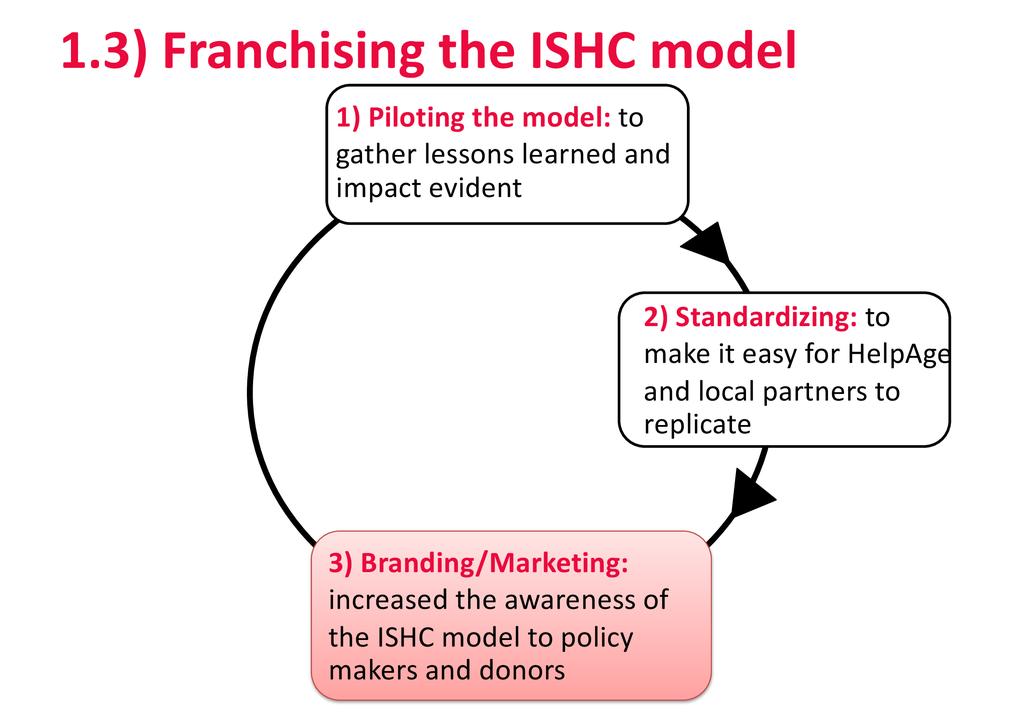 1.3) Franchising the ISHC model

1) Piloting the model: to gather lessons learned and impact evident

2) Standardizing: to make it easy for HelpAge and local partners to replicate

3) Branding/Marketing: increased the awareness of the ISHC model to policy makers and donors